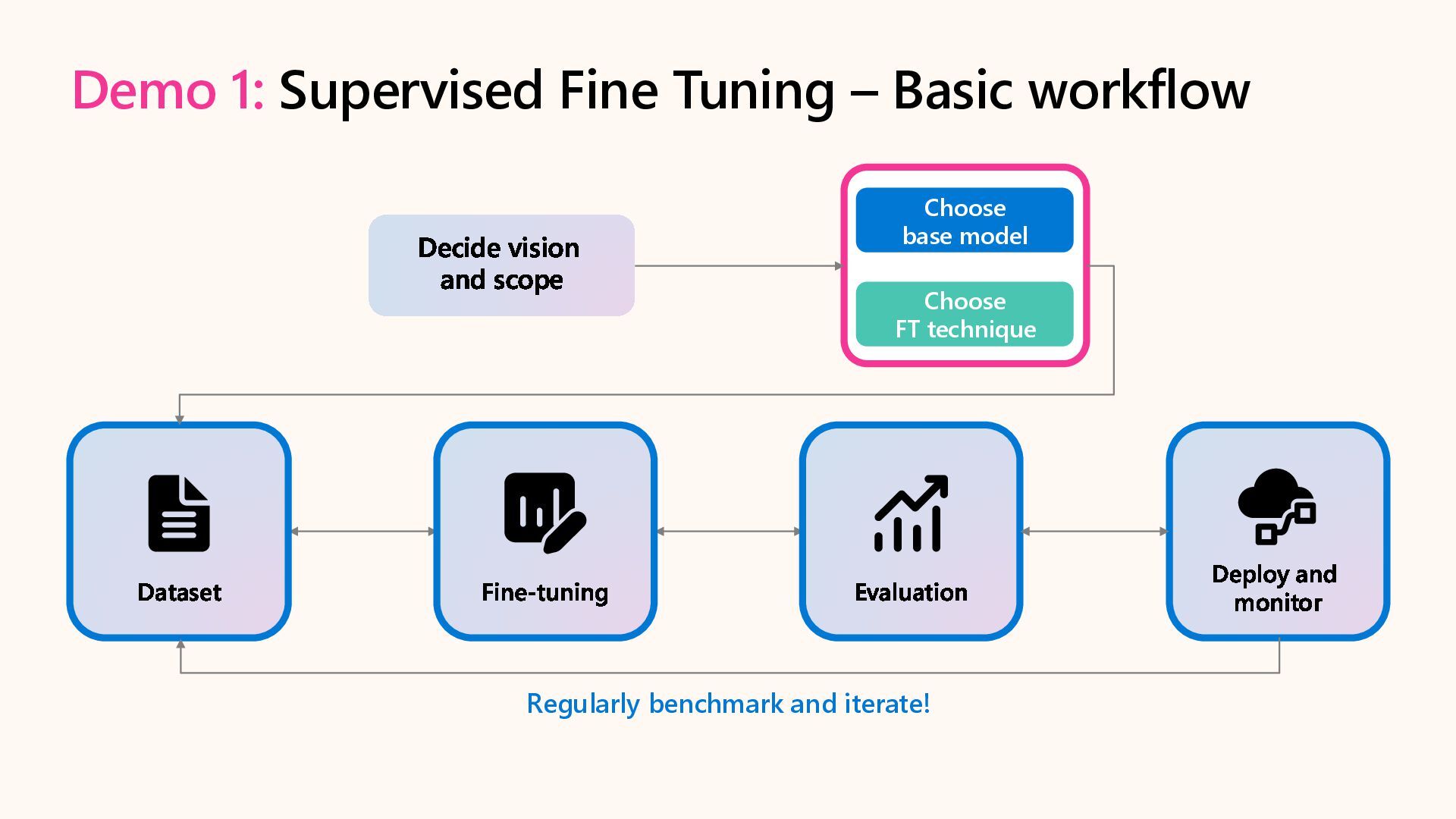 Demo 1: Supervised Fine Tuning – Basic workflow

Decide vision and scope

Choose base model

Choose FT technique

Dataset

Fine-tuning

Evaluation

Deploy and monitor

Regularly benchmark and iterate!